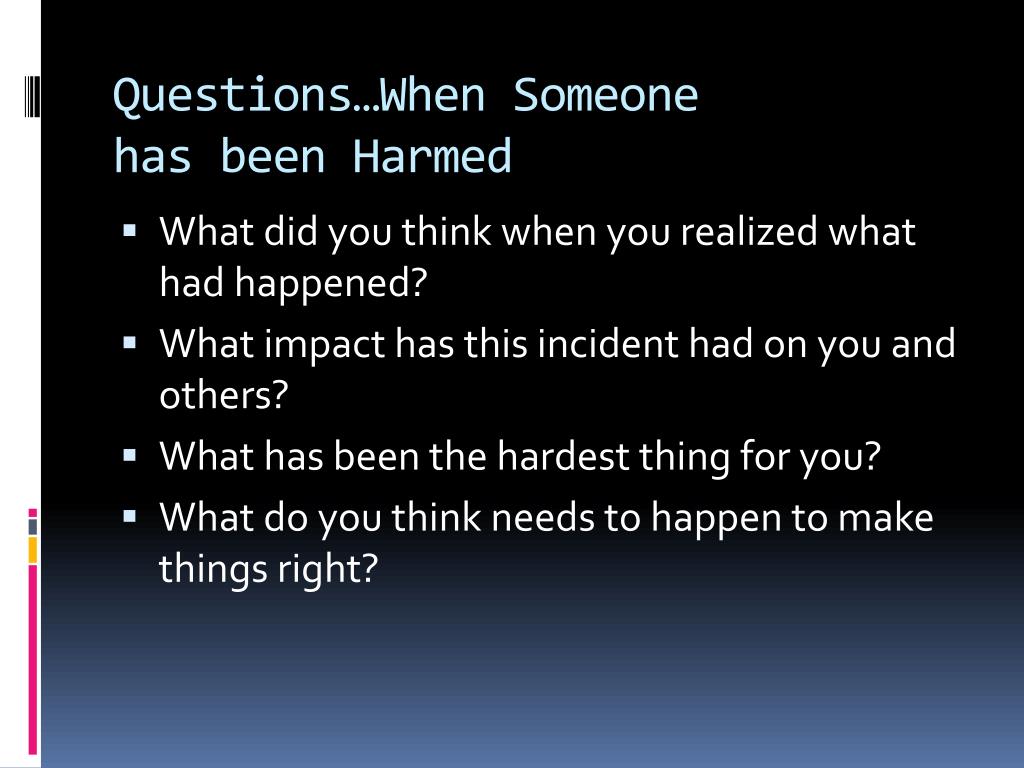 Questions…When Someone has been Harmed

▪ What did you think when you realized what had happened?
▪ What impact has this incident had on you and others?
▪ What has been the hardest thing for you?
▪ What do you think needs to happen to make things right?